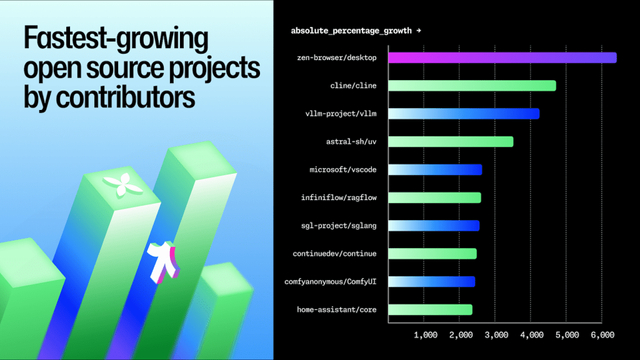 Fastest-growing open source projects by contributors

absolute_percentage_growth →

zen-browser/desktop
cline/cline
vllm-project/vllm
astral-sh/uv
microsoft/vscode
infiniflow/ragflow
sgl-project/sglang
continuedev/continue
comfyanonymous/ComfyUI
home-assistant/core

1,000 2,000 3,000 4,000 5,000 6,000